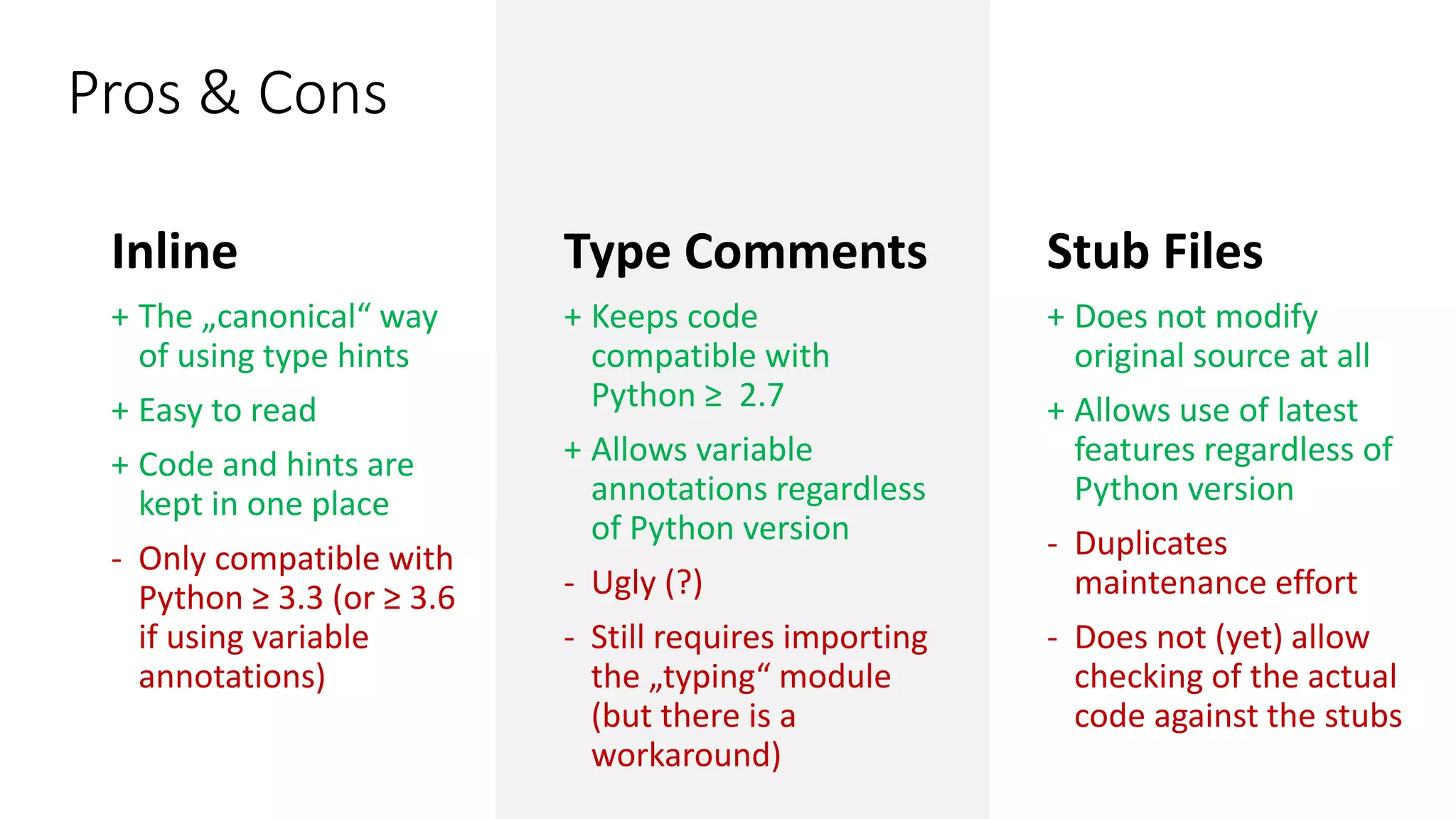 Pros & Cons

Inline

+ The „canonical“ way of using type hints

+ Easy to read

+ Code and hints are kept in one place

- Only compatible with Python ≥ 3.3 (or ≥ 3.6 if using variable annotations)

Type Comments

+ Keeps code compatible with Python ≥ 2.7

+ Allows variable annotations regardless of Python version

- Ugly (?)

- Still requires importing the „typing“ module (but there is a workaround)

Stub Files

+ Does not modify original source at all

+ Allows use of latest features regardless of Python version

- Duplicates maintenance effort

- Does not (yet) allow checking of the actual code against the stubs